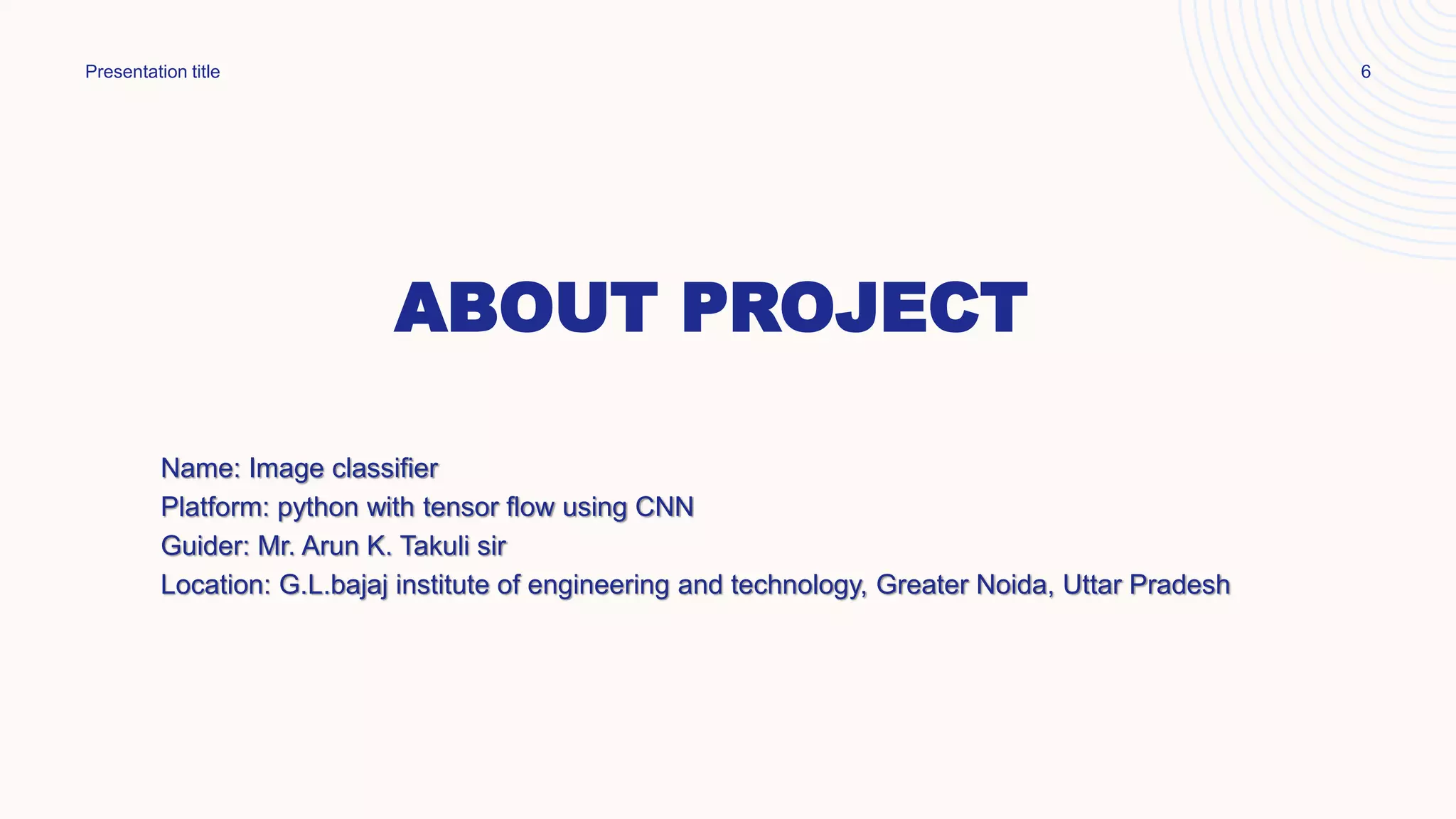 Presentation title

6

ABOUT PROJECT

Name: Image classifier
Platform: python with tensor flow using CNN
Guider: Mr. Arun K. Takuli sir
Location: G.L.bajaj institute of engineering and technology, Greater Noida, Uttar Pradesh